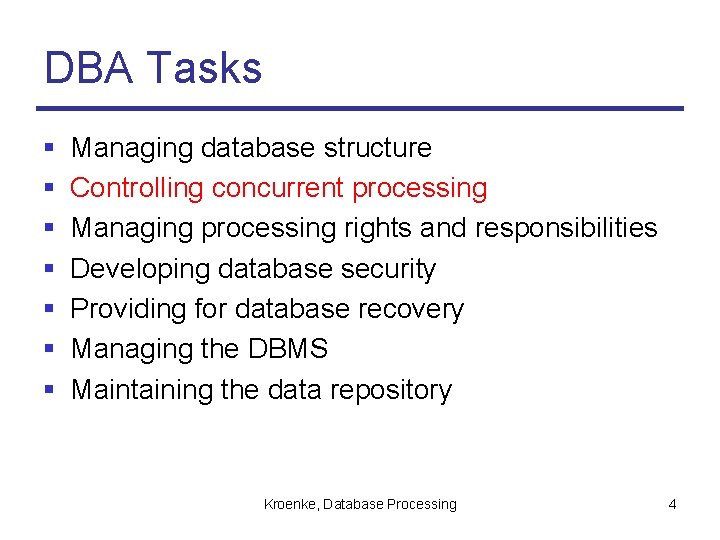 DBA Tasks

- Managing database structure
- Controlling concurrent processing
- Managing processing rights and responsibilities
- Developing database security
- Providing for database recovery
- Managing the DBMS
- Maintaining the data repository

Kroenke, Database Processing

4